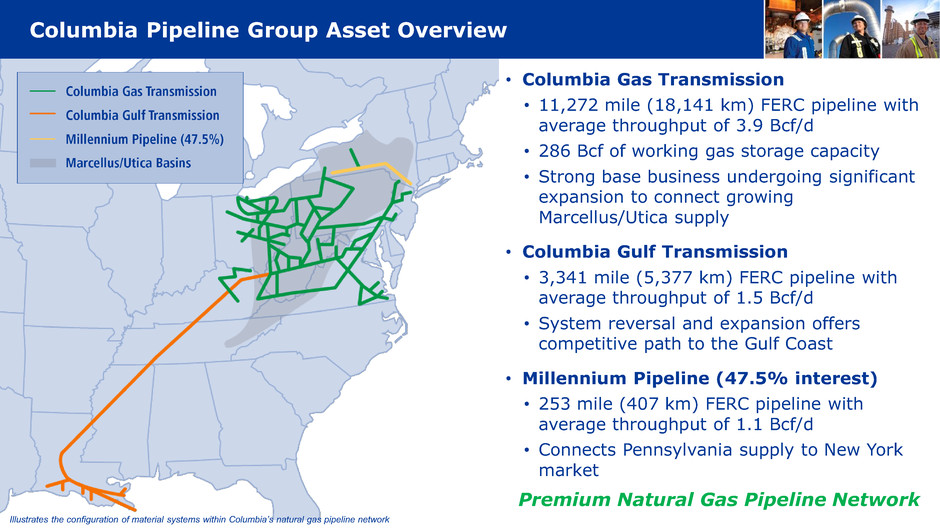 Columbia Pipeline Group Asset Overview

Columbia Gas Transmission
Columbia Gulf Transmission
Millennium Pipeline (47.5%)
Marcellus/Utica Basins

Illustrates the configuration of material systems within Columbia's natural gas pipeline network

• Columbia Gas Transmission
• 11,272 mile (18,141 km) FERC pipeline with average throughput of 3.9 Bcf/d
• 286 Bcf of working gas storage capacity
• Strong base business undergoing significant expansion to connect growing Marcellus/Utica supply

• Columbia Gulf Transmission
• 3,341 mile (5,377 km) FERC pipeline with average throughput of 1.5 Bcf/d
• System reversal and expansion offers competitive path to the Gulf Coast

• Millennium Pipeline (47.5% interest)
• 253 mile (407 km) FERC pipeline with average throughput of 1.1 Bcf/d
• Connects Pennsylvania supply to New York market

Premium Natural Gas Pipeline Network